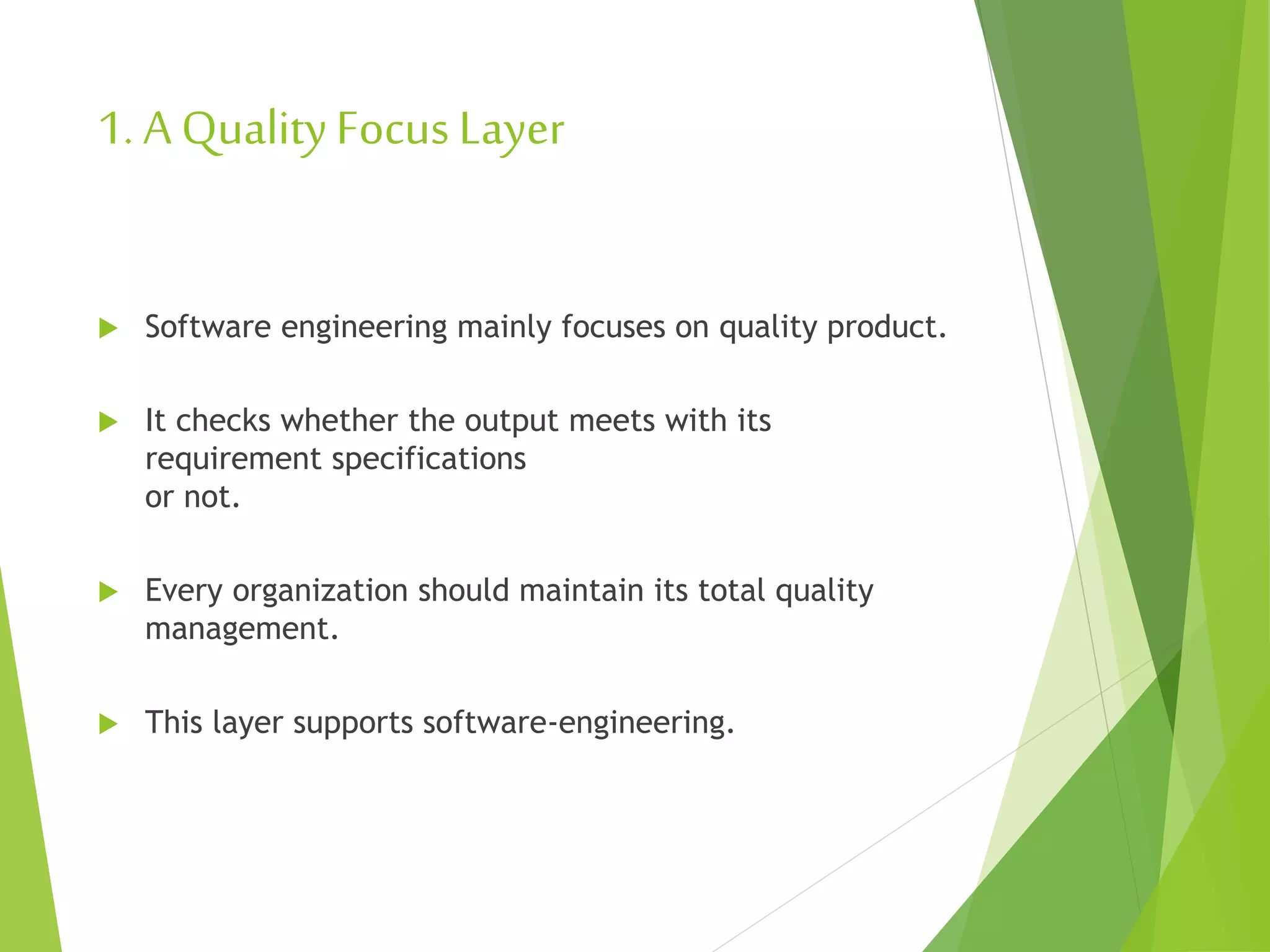 1. A Quality Focus Layer

Software engineering mainly focuses on quality product.

It checks whether the output meets with its requirement specifications or not.

Every organization should maintain its total quality management.

This layer supports software-engineering.